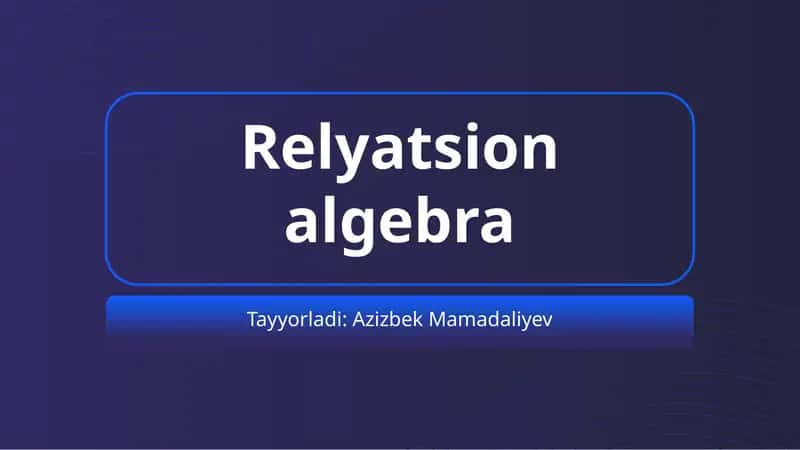 Relyatsion algebra

Tayyorladi: Azizbek Mamadaliyev